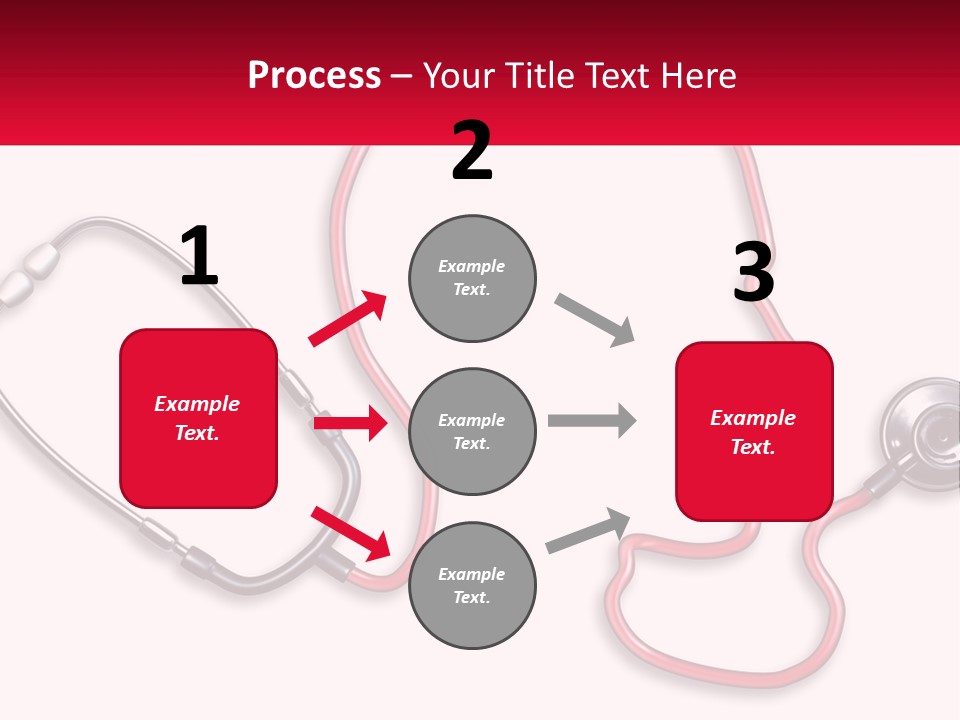 Process – Your Title Text Here

1

Example Text.

2

Example Text.

Example Text.

Example Text.

3

Example Text.